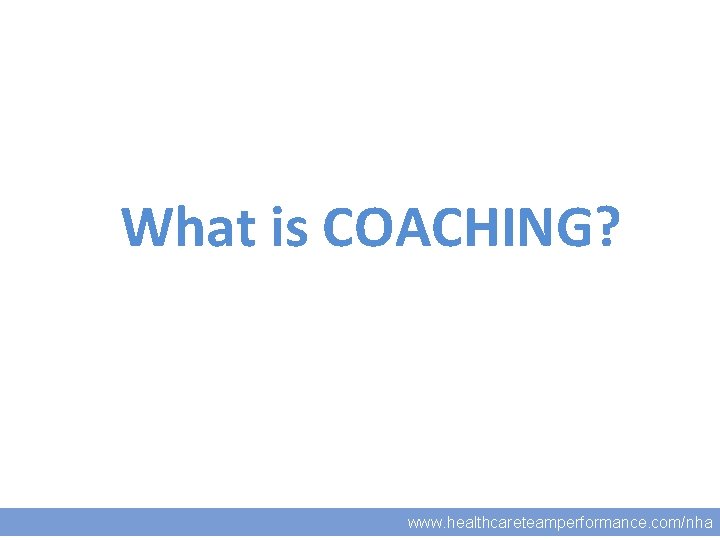 What is COACHING?

www.healthcareteamperformance.com/nha